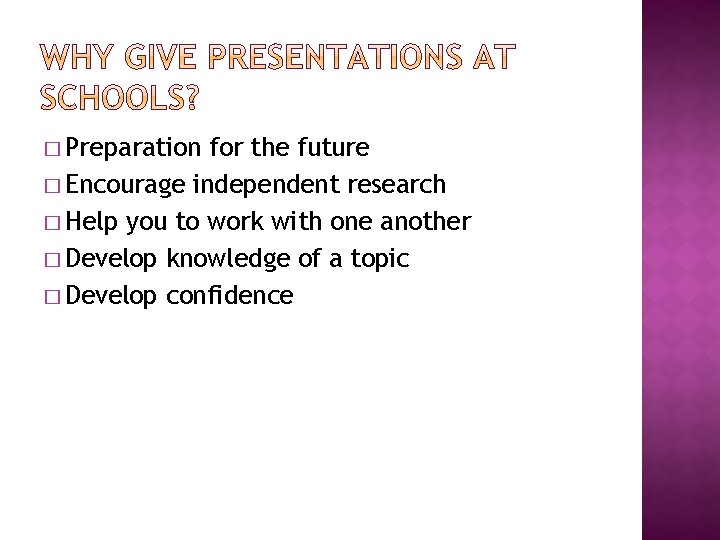 WHY GIVE PRESENTATIONS AT SCHOOLS?

□ Preparation for the future
□ Encourage independent research
□ Help you to work with one another
□ Develop knowledge of a topic
□ Develop confidence